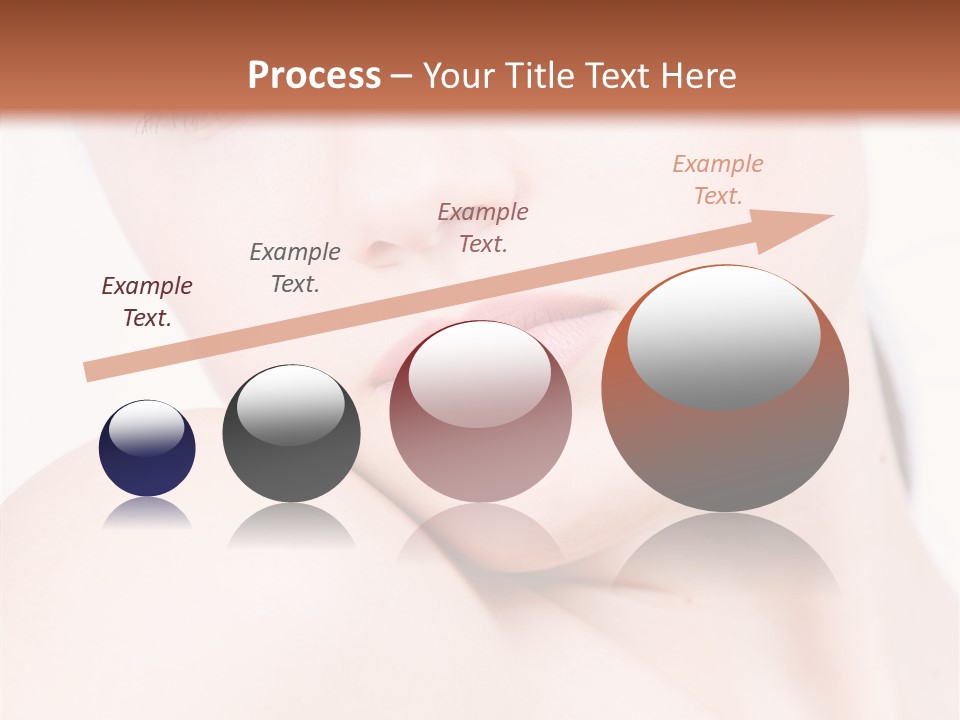 Process – Your Title Text Here

Example Text.

Example Text.

Example Text.

Example Text.